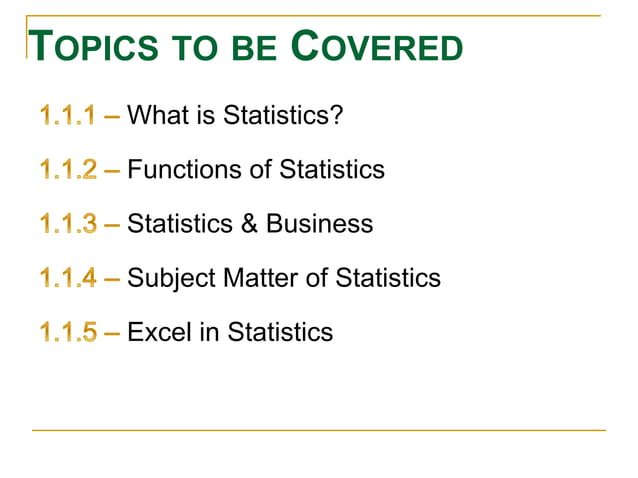 TOPICS TO BE COVERED

1.1.1 – What is Statistics?

1.1.2 – Functions of Statistics

1.1.3 – Statistics & Business

1.1.4 – Subject Matter of Statistics

1.1.5 – Excel in Statistics